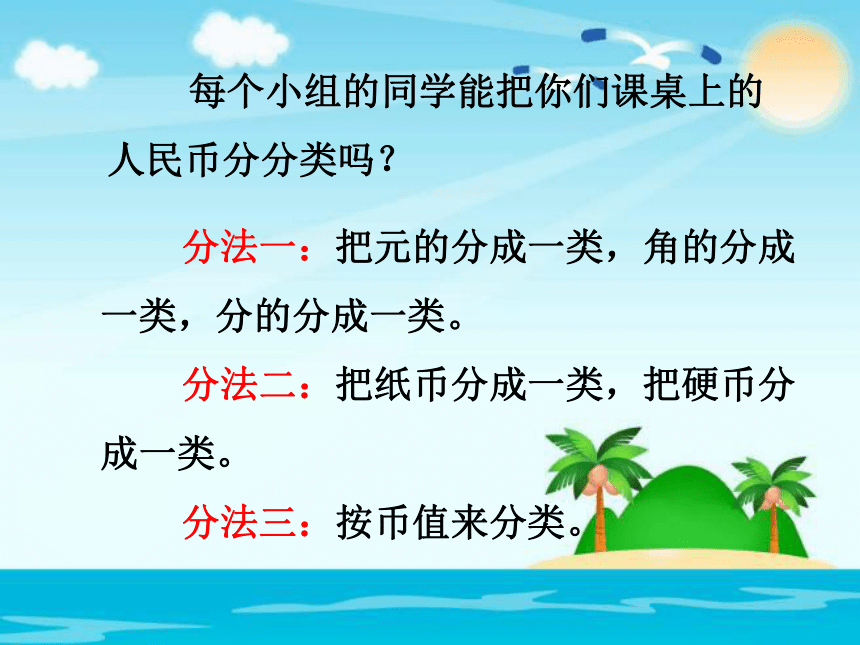 每个小组的同学能把你们课桌上的人民币分分类吗？

分法一：把元的分成一类，角的分成一类，分的分成一类。

分法二：把纸币分成一类，把硬币分成一类。

分法三：按币值来分类。